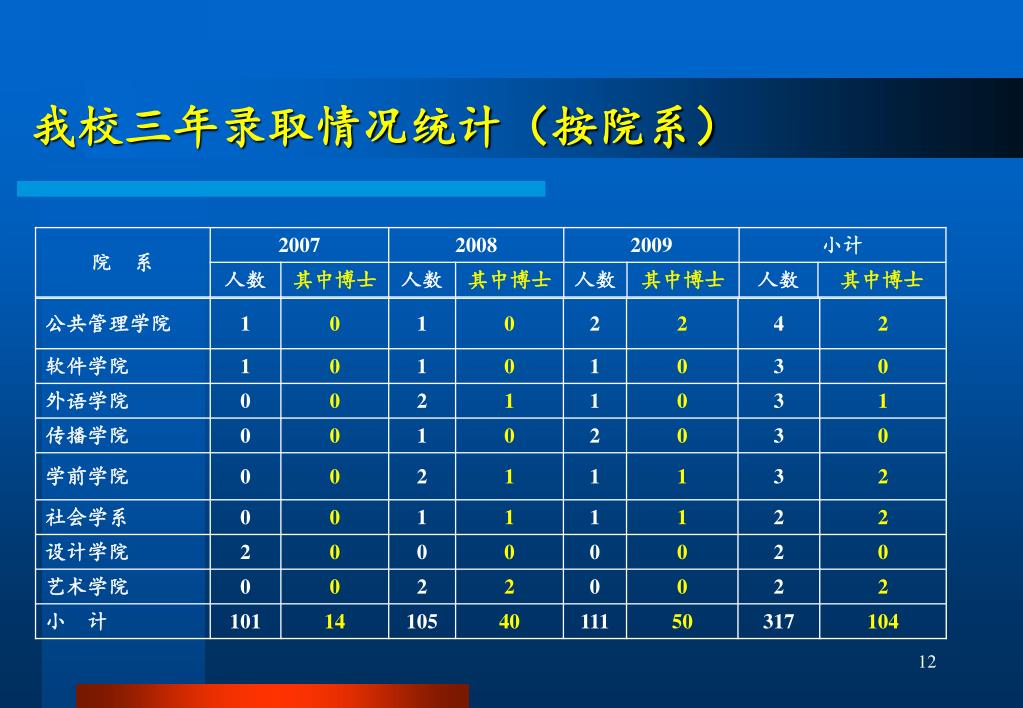 我校三年录取情况统计（按院系）

| 院　系 | 2007 人数 | 2007 其中博士 | 2008 人数 | 2008 其中博士 | 2009 人数 | 2009 其中博士 | 小计 人数 | 小计 其中博士 |
|---|---|---|---|---|---|---|---|---|
| 公共管理学院 | 1 | 0 | 1 | 0 | 2 | 2 | 4 | 2 |
| 软件学院 | 1 | 0 | 1 | 0 | 1 | 0 | 3 | 0 |
| 外语学院 | 0 | 0 | 2 | 1 | 1 | 0 | 3 | 1 |
| 传播学院 | 0 | 0 | 1 | 0 | 2 | 0 | 3 | 0 |
| 学前学院 | 0 | 0 | 2 | 1 | 1 | 1 | 3 | 2 |
| 社会学系 | 0 | 0 | 1 | 1 | 1 | 1 | 2 | 2 |
| 设计学院 | 2 | 0 | 0 | 0 | 0 | 0 | 2 | 0 |
| 艺术学院 | 0 | 0 | 2 | 2 | 0 | 0 | 2 | 2 |
| 小　计 | 101 | 14 | 105 | 40 | 111 | 50 | 317 | 104 |

12